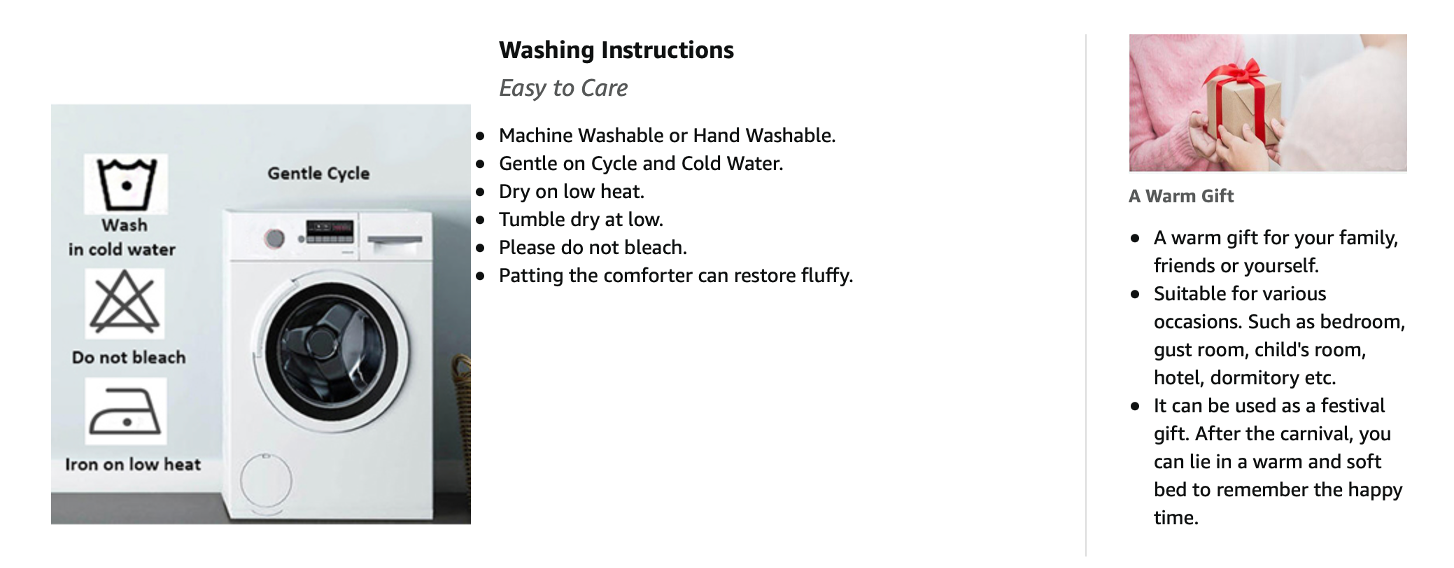 Wash
in cold water

Do not bleach

Iron on low heat

Gentle Cycle

Washing Instructions

Easy to Care

- Machine Washable or Hand Washable.
- Gentle on Cycle and Cold Water.
- Dry on low heat.
- Tumble dry at low.
- Please do not bleach.
- Patting the comforter can restore fluffy.

A Warm Gift

- A warm gift for your family, friends or yourself.
- Suitable for various occasions. Such as bedroom, gust room, child's room, hotel, dormitory etc.
- It can be used as a festival gift. After the carnival, you can lie in a warm and soft bed to remember the happy time.